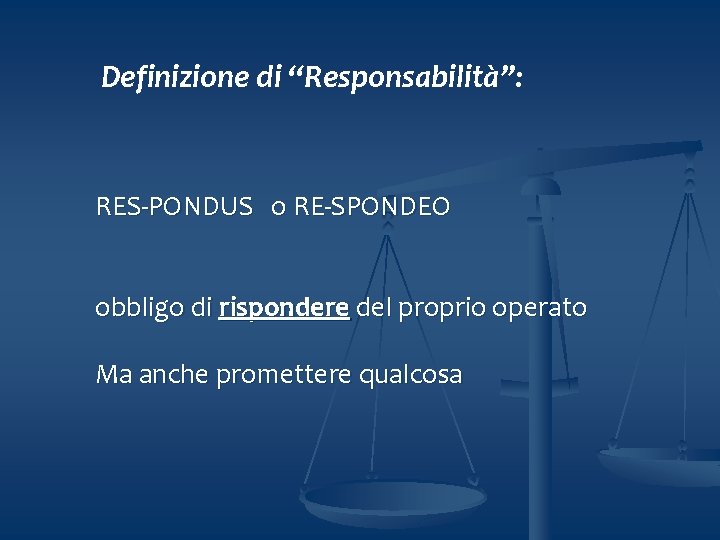 Definizione di “Responsabilità”:

RES-PONDUS o RE-SPONDEO

obbligo di rispondere del proprio operato

Ma anche promettere qualcosa